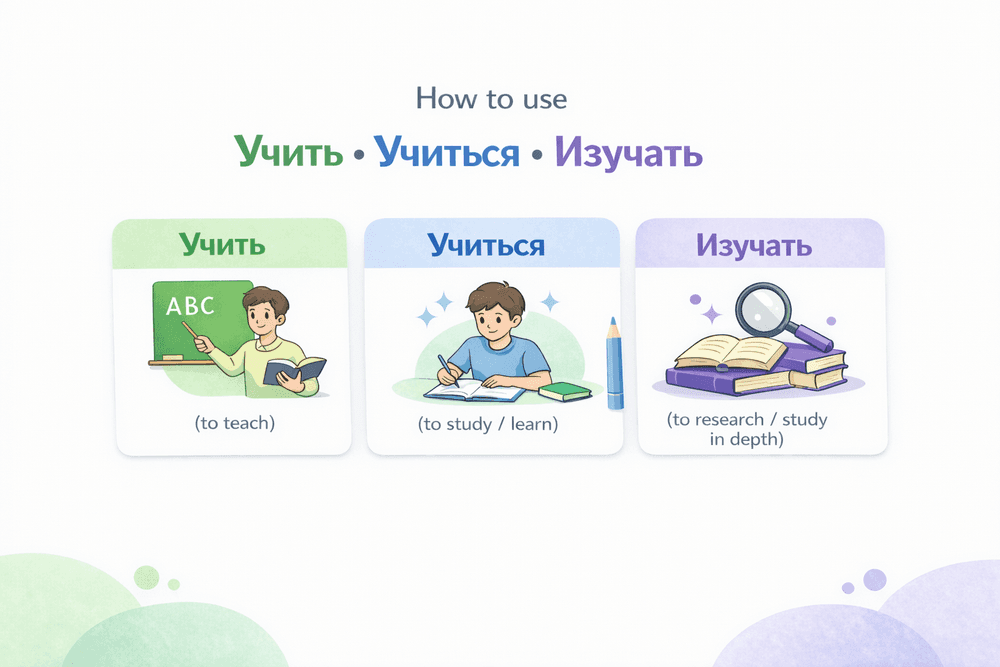 How to use

Учить • Учиться • Изучать

Учить

ABC

(to teach)

Учиться

(to study / learn)

Изучать

(to research / study in depth)